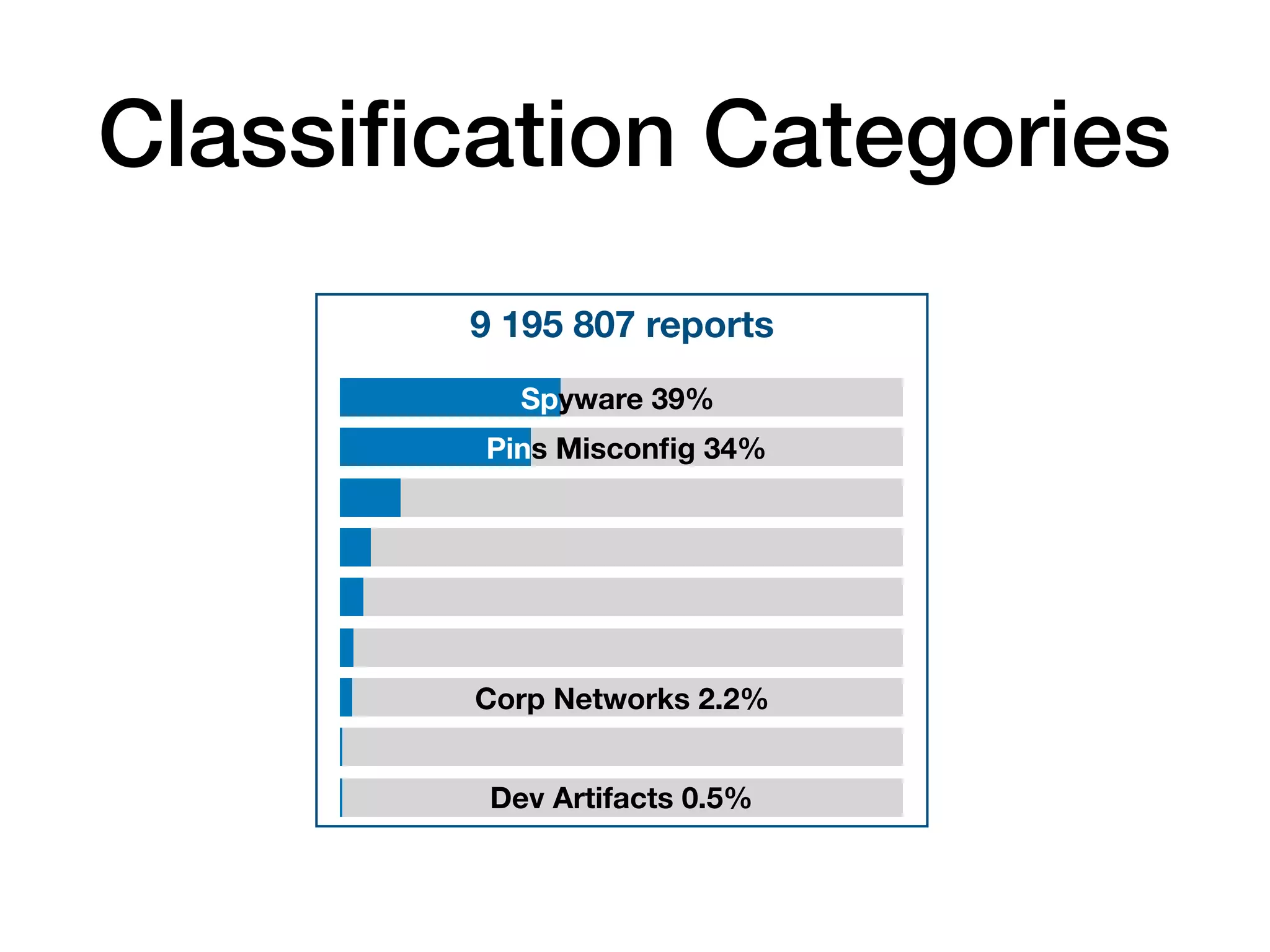 Classification Categories

9 195 807 reports

Spyware 39%

Pins Misconfig 34%

Corp Networks 2.2%

Dev Artifacts 0.5%